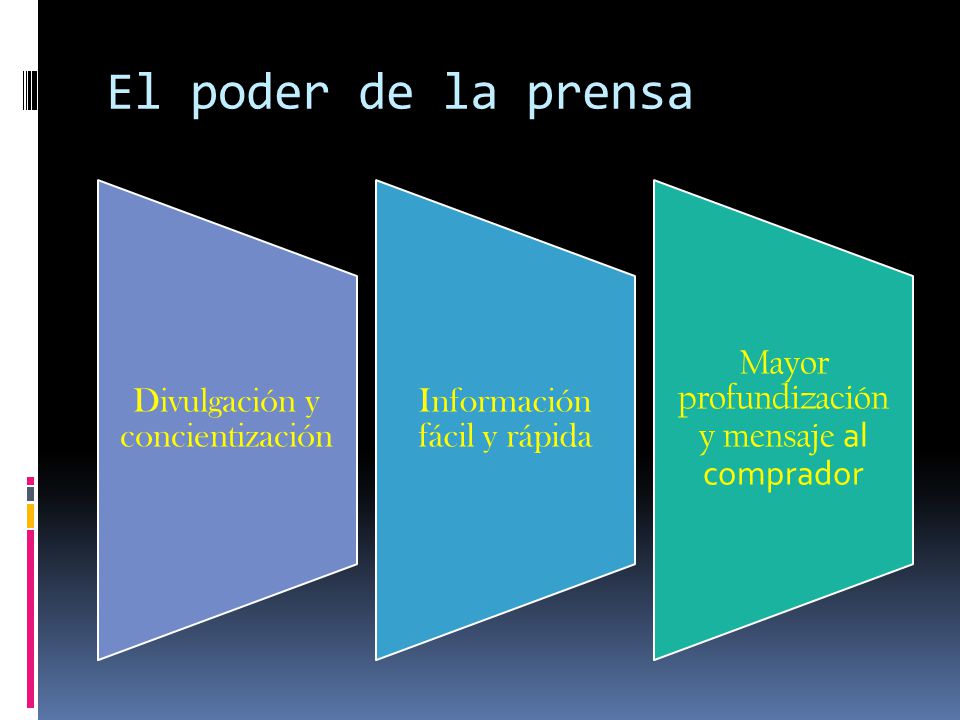 El poder de la prensa

Divulgación y concientización

Información fácil y rápida

Mayor profundización y mensaje al comprador